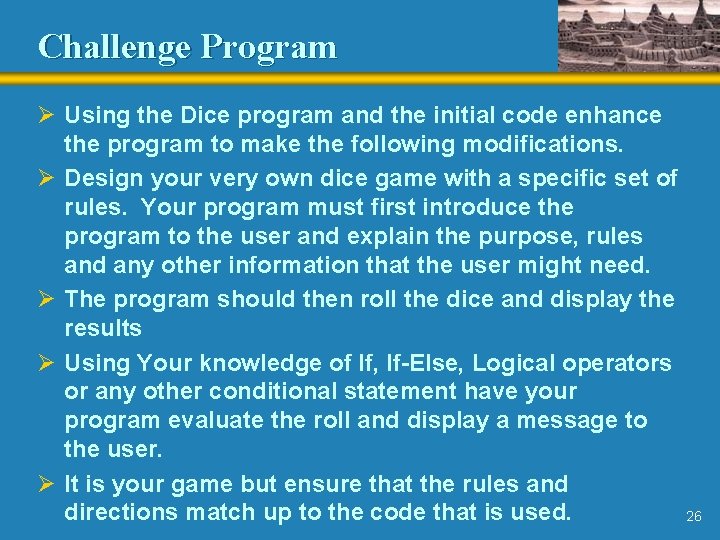 Challenge Program

➢ Using the Dice program and the initial code enhance the program to make the following modifications.

➢ Design your very own dice game with a specific set of rules. Your program must first introduce the program to the user and explain the purpose, rules and any other information that the user might need.

➢ The program should then roll the dice and display the results

➢ Using Your knowledge of If, If-Else, Logical operators or any other conditional statement have your program evaluate the roll and display a message to the user.

➢ It is your game but ensure that the rules and directions match up to the code that is used.

26